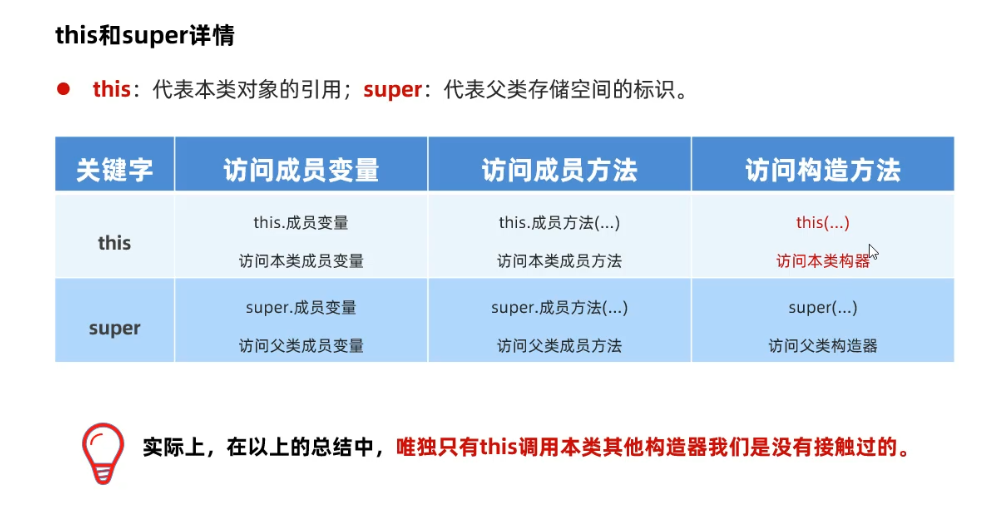 this和super详情

● this：代表本类对象的引用；super：代表父类存储空间的标识。

| 关键字 | 访问成员变量 | 访问成员方法 | 访问构造方法 |
|---|---|---|---|
| this | this.成员变量 访问本类成员变量 | this.成员方法(...) 访问本类成员方法 | this(...) 访问本类构器 |
| super | super.成员变量 访问父类成员变量 | super.成员方法(...) 访问父类成员方法 | super(...) 访问父类构造器 |

实际上，在以上的总结中，唯独只有this调用本类其他构造器我们是没有接触过的。